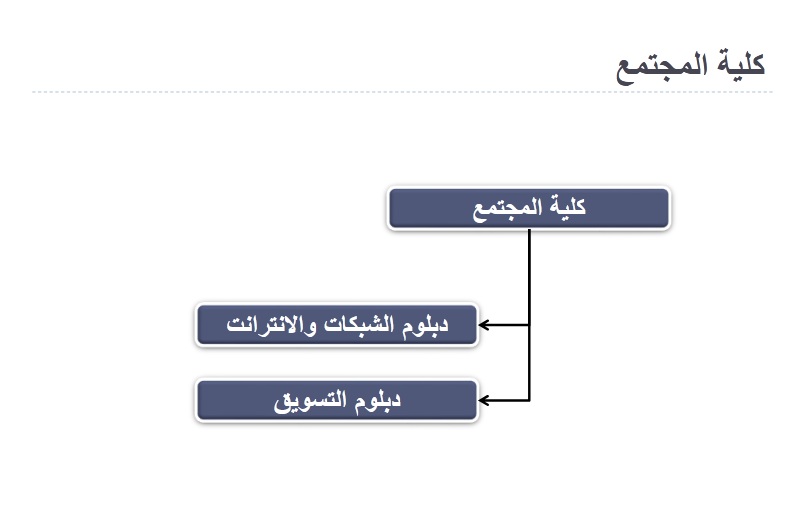 كلية المجتمع

كلية المجتمع

دبلوم الشبكات والانترانت

دبلوم التسويق